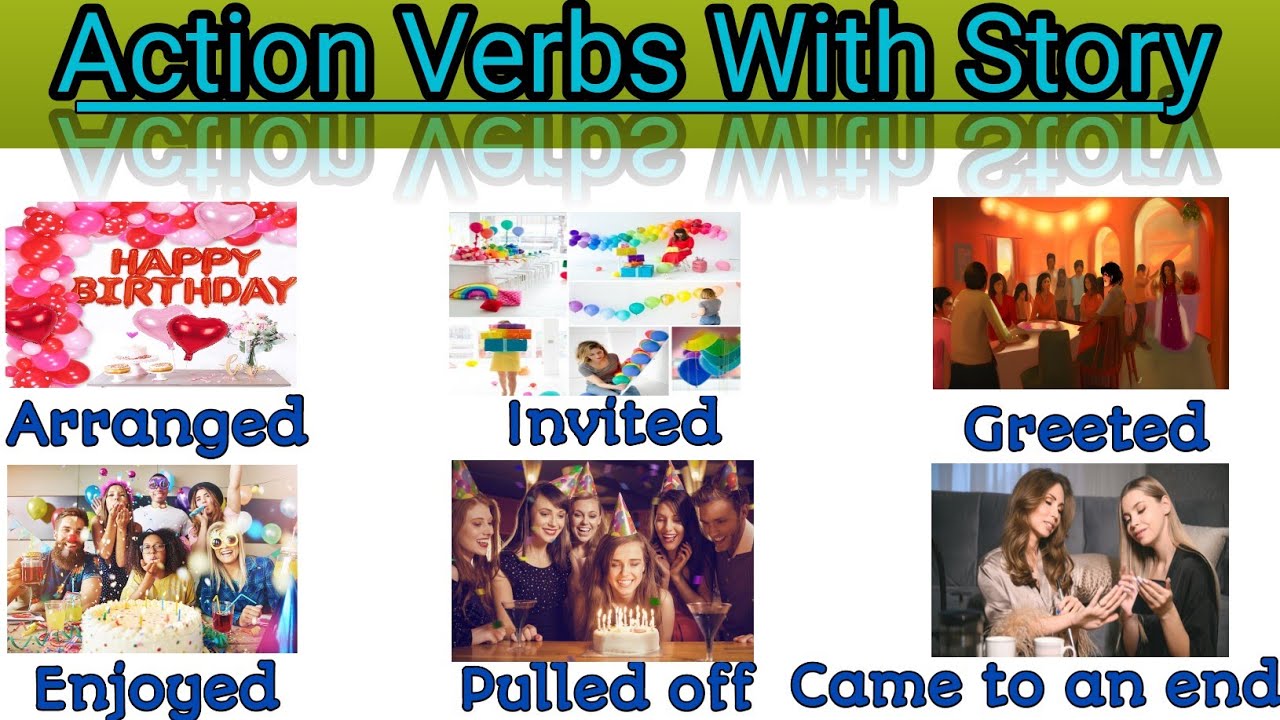 Action Verbs With Story

HAPPY BIRTHDAY

Arranged

Invited

Greeted

Enjoyed

Pulled off

Came to an end